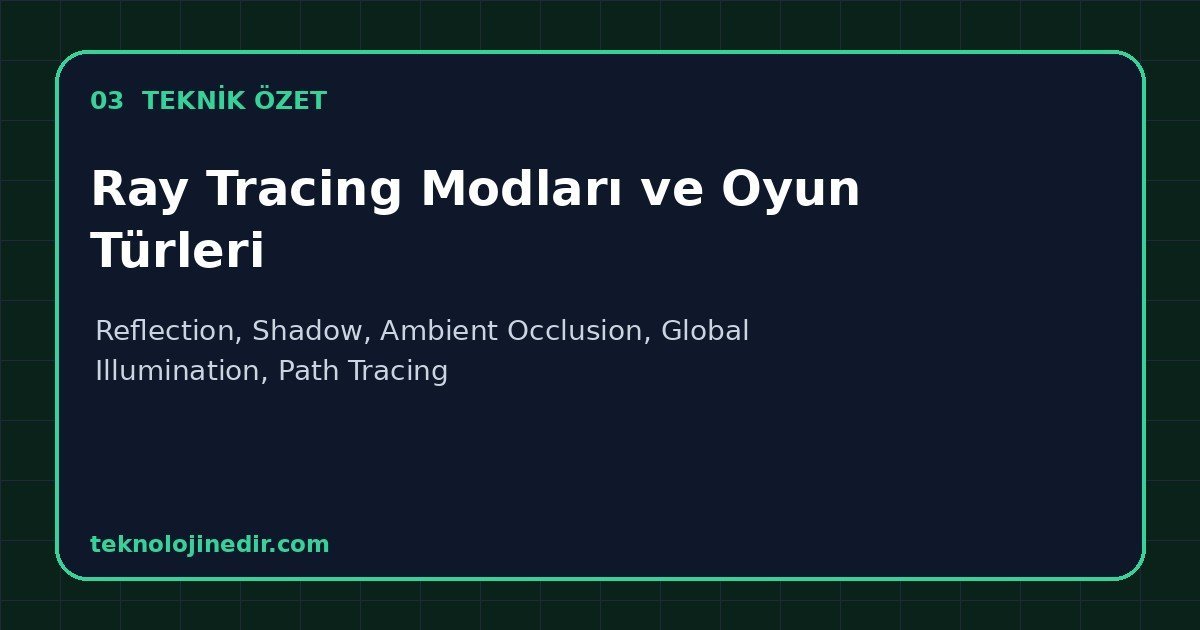 03 TEKNİK ÖZET

Ray Tracing Modları ve Oyun Türleri

Reflection, Shadow, Ambient Occlusion, Global Illumination, Path Tracing

teknolojinedir.com